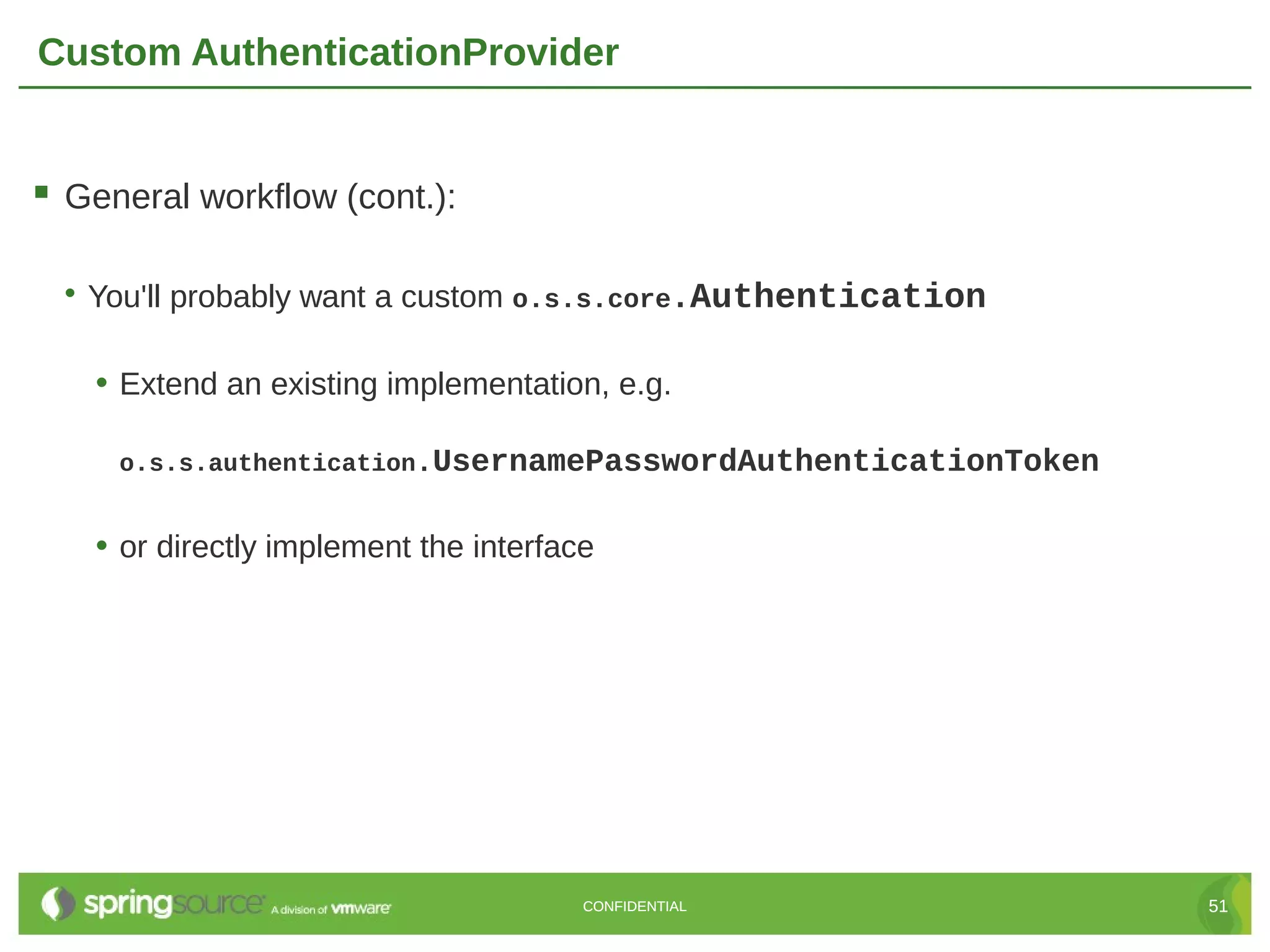 Custom AuthenticationProvider

General workflow (cont.):

You'll probably want a custom o.s.s.core.Authentication

Extend an existing implementation, e.g.

o.s.s.authentication.UsernamePasswordAuthenticationToken

or directly implement the interface

springsource A division of vmware

CONFIDENTIAL

51